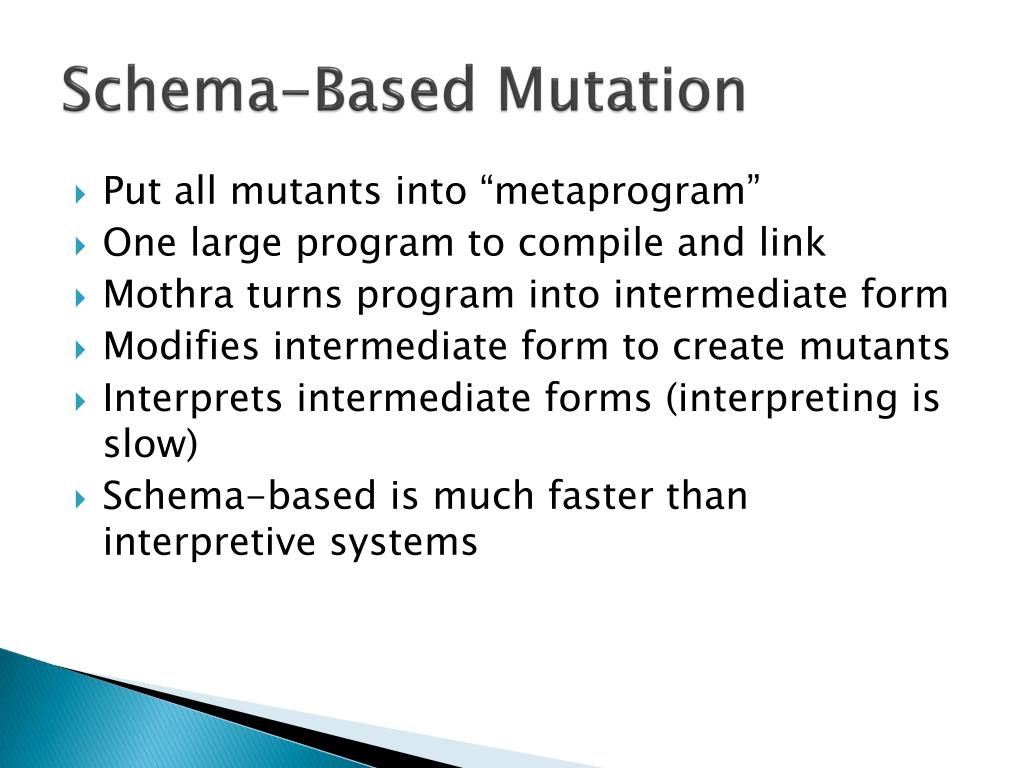 Schema-Based Mutation

Put all mutants into “metaprogram”
One large program to compile and link
Mothra turns program into intermediate form
Modifies intermediate form to create mutants
Interprets intermediate forms (interpreting is slow)
Schema-based is much faster than interpretive systems